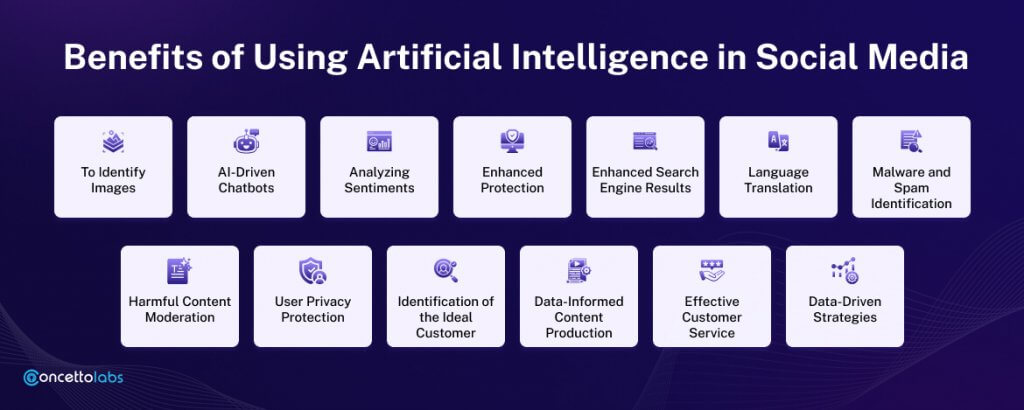 Benefits of Using Artificial Intelligence in Social Media

To Identify Images

AI-Driven Chatbots

Analyzing Sentiments

Enhanced Protection

Enhanced Search Engine Results

Language Translation

Malware and Spam Identification

Harmful Content Moderation

User Privacy Protection

Identification of the Ideal Customer

Data-Informed Content Production

Effective Customer Service

Data-Driven Strategies

concettolabs